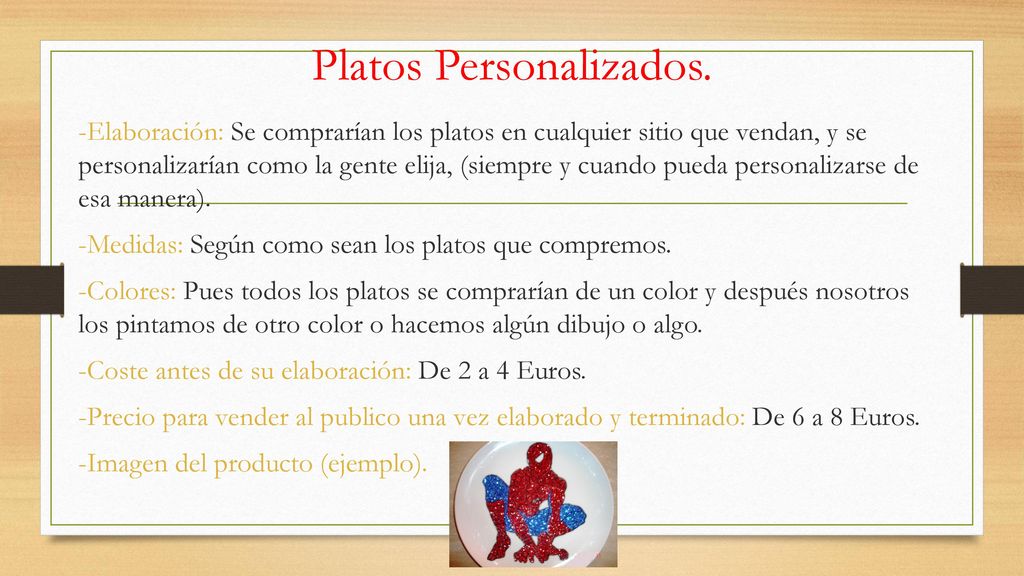 Platos Personalizados.

-Elaboración: Se comprarían los platos en cualquier sitio que vendan, y se personalizarían como la gente elija, (siempre y cuando pueda personalizarse de esa manera).

-Medidas: Según como sean los platos que compremos.

-Colores: Pues todos los platos se comprarían de un color y después nosotros los pintamos de otro color o hacemos algún dibujo o algo.

-Coste antes de su elaboración: De 2 a 4 Euros.

-Precio para vender al publico una vez elaborado y terminado: De 6 a 8 Euros.

-Imagen del producto (ejemplo).